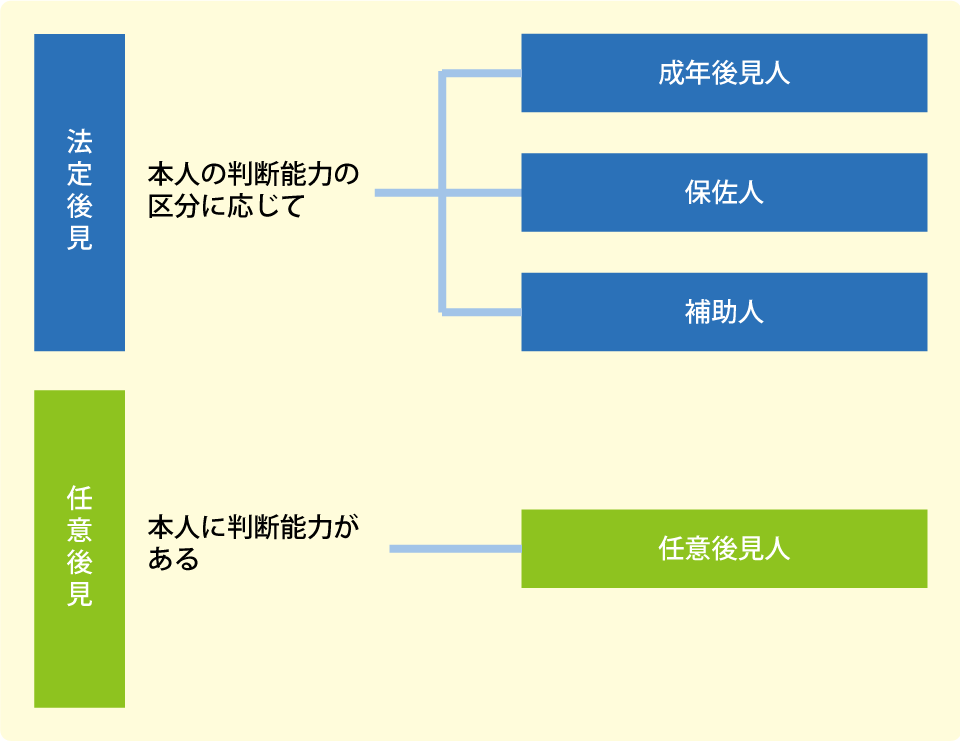 法定後見

本人の判断能力の区分に応じて

成年後見人

保佐人

補助人

任意後見

本人に判断能力がある

任意後見人